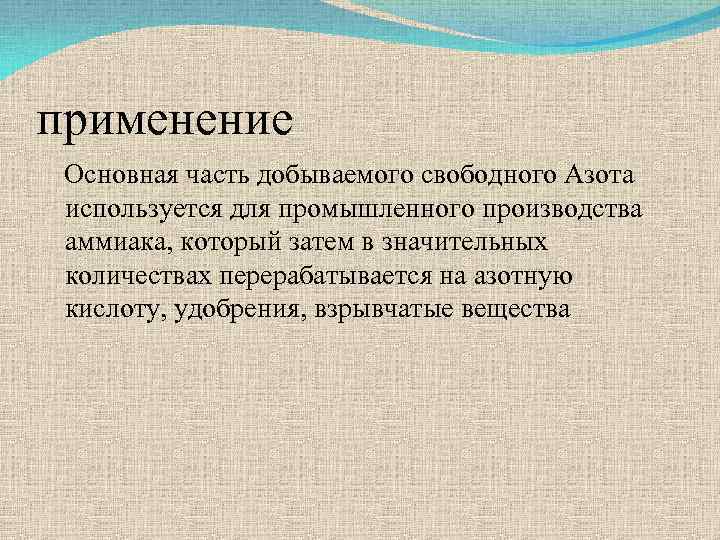 применение

Основная часть добываемого свободного Азота используется для промышленного производства аммиака, который затем в значительных количествах перерабатывается на азотную кислоту, удобрения, взрывчатые вещества